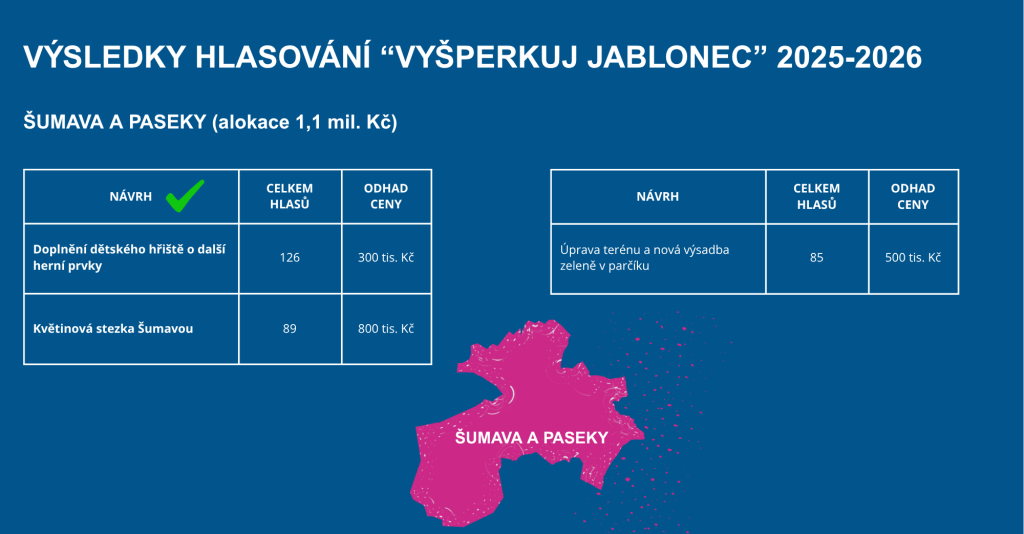 VÝSLEDKY HLASOVÁNÍ “VYŠPERKUJ JABLONEC” 2025-2026

ŠUMAVA A PASEKY (alokace 1,1 mil. Kč)

| NÁVRH | CELKEM HLASŮ | ODHAD CENY |
|---|---|---|
| Doplnění dětského hřiště o další herní prvky | 126 | 300 tis. Kč |
| Květinová stezka Šumavou | 89 | 800 tis. Kč |

| NÁVRH | CELKEM HLASŮ | ODHAD CENY |
|---|---|---|
| Úprava terénu a nová výsadba zeleně v parčíku | 85 | 500 tis. Kč |

ŠUMAVA A PASEKY